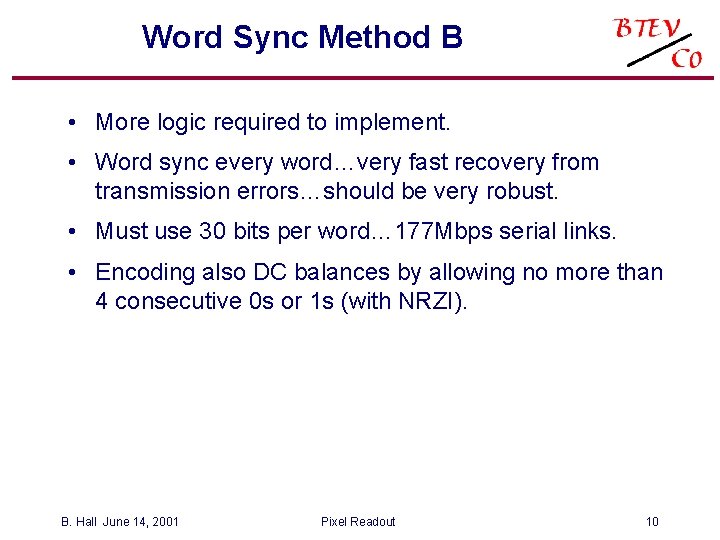 Word Sync Method B

BTEV
C0

• More logic required to implement.

• Word sync every word…very fast recovery from transmission errors…should be very robust.

• Must use 30 bits per word…177Mbps serial links.

• Encoding also DC balances by allowing no more than 4 consecutive 0s or 1s (with NRZI).

B. Hall June 14, 2001

Pixel Readout

10